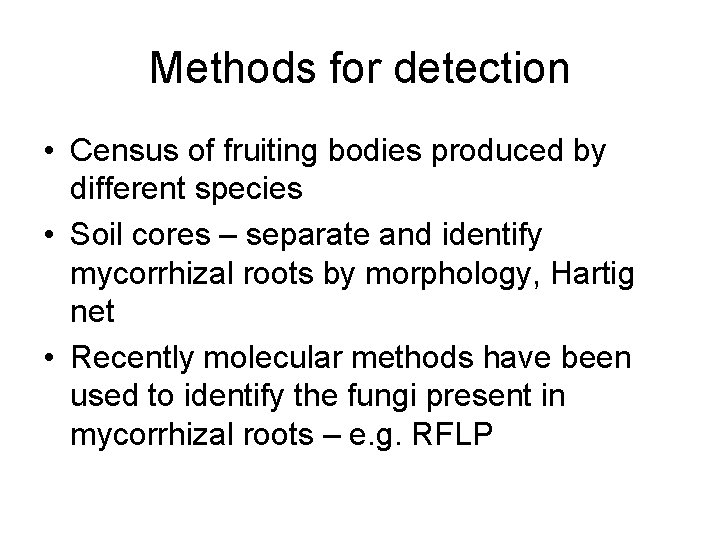 Methods for detection

• Census of fruiting bodies produced by different species
• Soil cores – separate and identify mycorrhizal roots by morphology, Hartig net
• Recently molecular methods have been used to identify the fungi present in mycorrhizal roots – e.g. RFLP